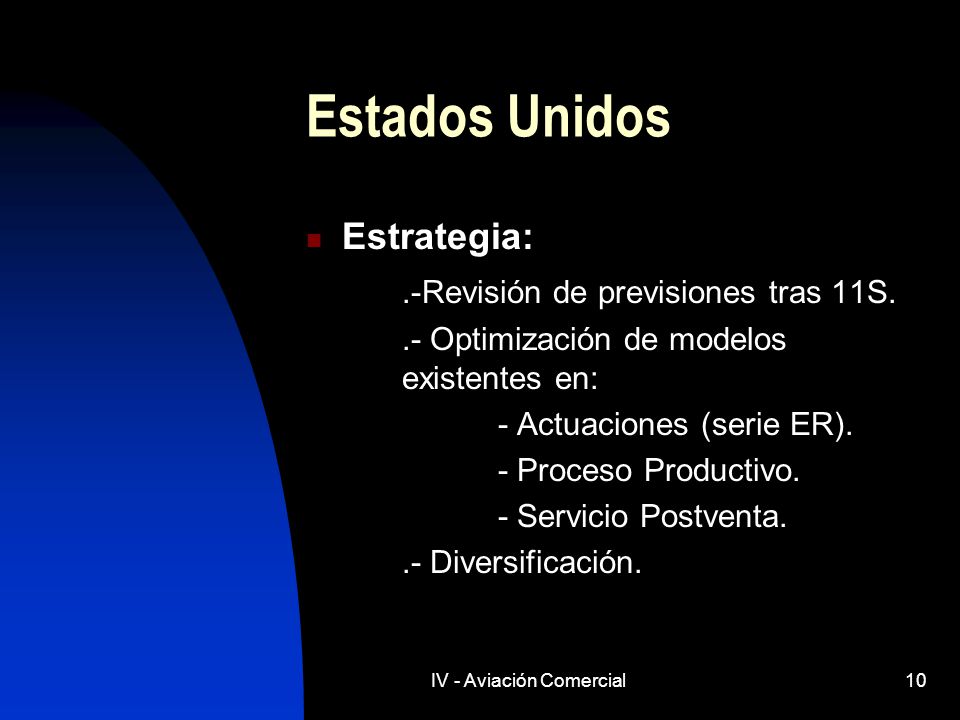 Estados Unidos

Estrategia:

.-Revisión de previsiones tras 11S.

.- Optimización de modelos existentes en:

- Actuaciones (serie ER).

- Proceso Productivo.

- Servicio Postventa.

.- Diversificación.

IV - Aviación Comercial

10